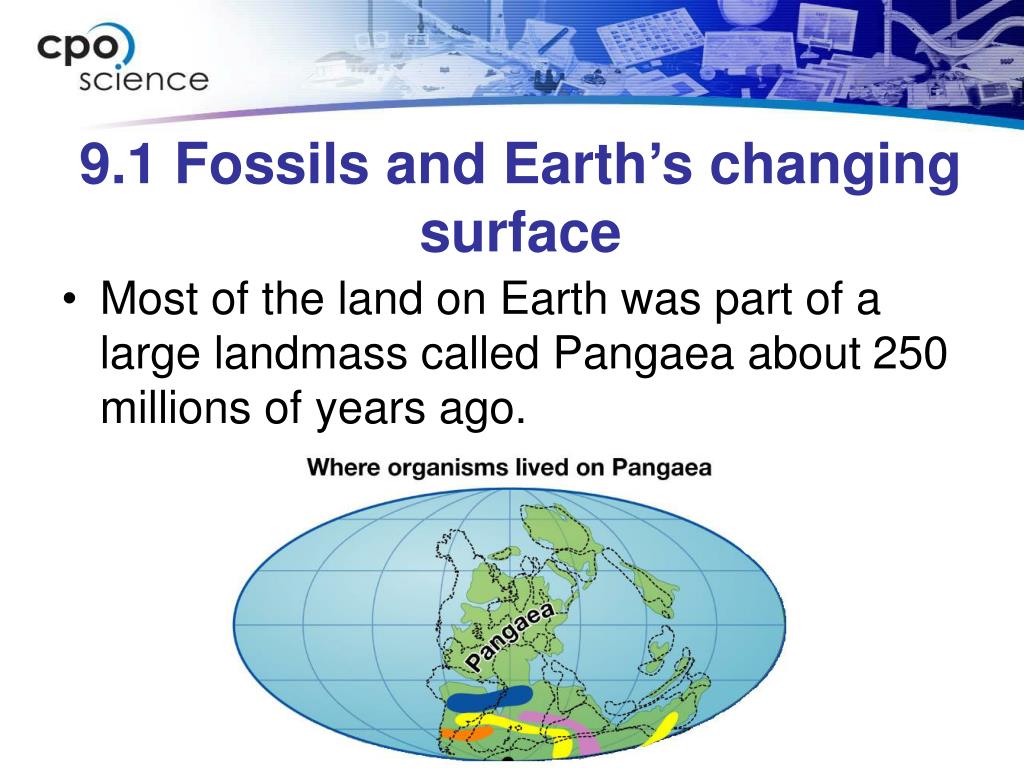 cpo
science

9.1 Fossils and Earth’s changing surface

• Most of the land on Earth was part of a large landmass called Pangaea about 250 millions of years ago.

Where organisms lived on Pangaea

Pangaea